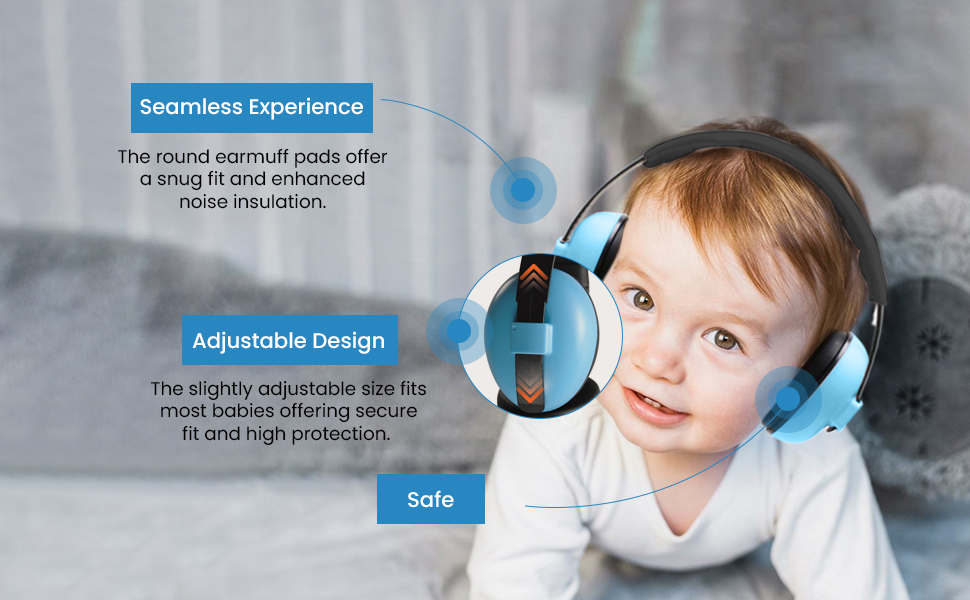 Seamless Experience

The round earmuff pads offer a snug fit and enhanced noise insulation.

Adjustable Design

The slightly adjustable size fits most babies offering secure fit and high protection.

Safe